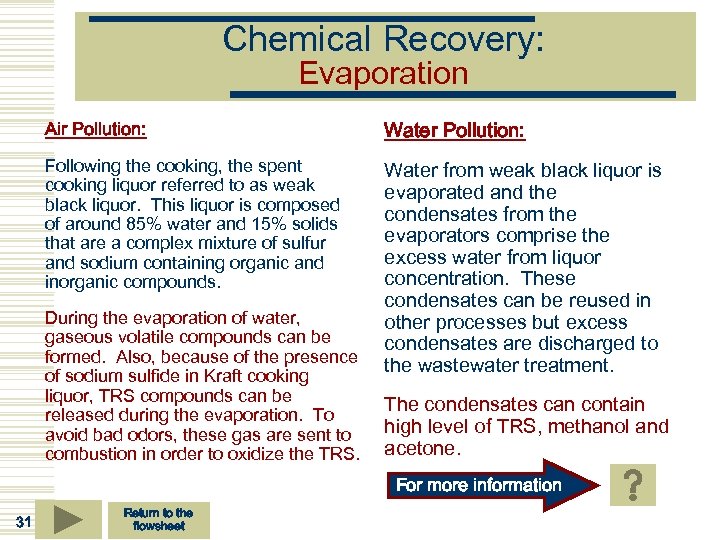 Chemical Recovery:
Evaporation

Air Pollution:

Following the cooking, the spent cooking liquor referred to as weak black liquor. This liquor is composed of around 85% water and 15% solids that are a complex mixture of sulfur and sodium containing organic and inorganic compounds.

During the evaporation of water, gaseous volatile compounds can be formed. Also, because of the presence of sodium sulfide in Kraft cooking liquor, TRS compounds can be released during the evaporation. To avoid bad odors, these gas are sent to combustion in order to oxidize the TRS.

Water Pollution:

Water from weak black liquor is evaporated and the condensates from the evaporators comprise the excess water from liquor concentration. These condensates can be reused in other processes but excess condensates are discharged to the wastewater treatment.

The condensates can contain high level of TRS, methanol and acetone.

For more information

?

31

Return to the flowsheet